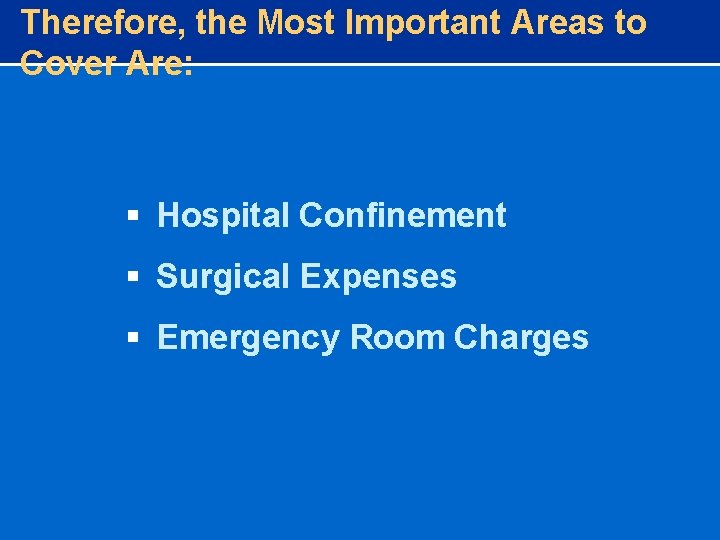 Therefore, the Most Important Areas to Cover Are:

▪ Hospital Confinement
▪ Surgical Expenses
▪ Emergency Room Charges